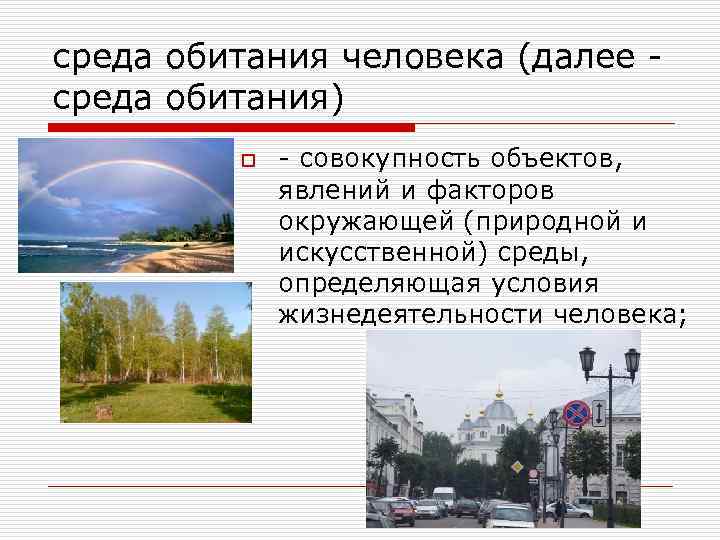 среда обитания человека (далее - среда обитания)

- совокупность объектов, явлений и факторов окружающей (природной и искусственной) среды, определяющая условия жизнедеятельности человека;